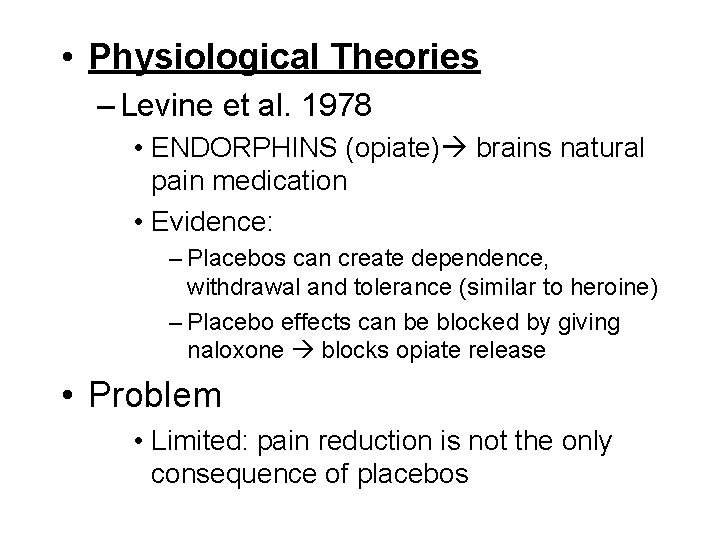 • Physiological Theories
– Levine et al. 1978
• ENDORPHINS (opiate)→ brains natural pain medication
• Evidence:
– Placebos can create dependence, withdrawal and tolerance (similar to heroine)
– Placebo effects can be blocked by giving naloxone → blocks opiate release

• Problem
• Limited: pain reduction is not the only consequence of placebos